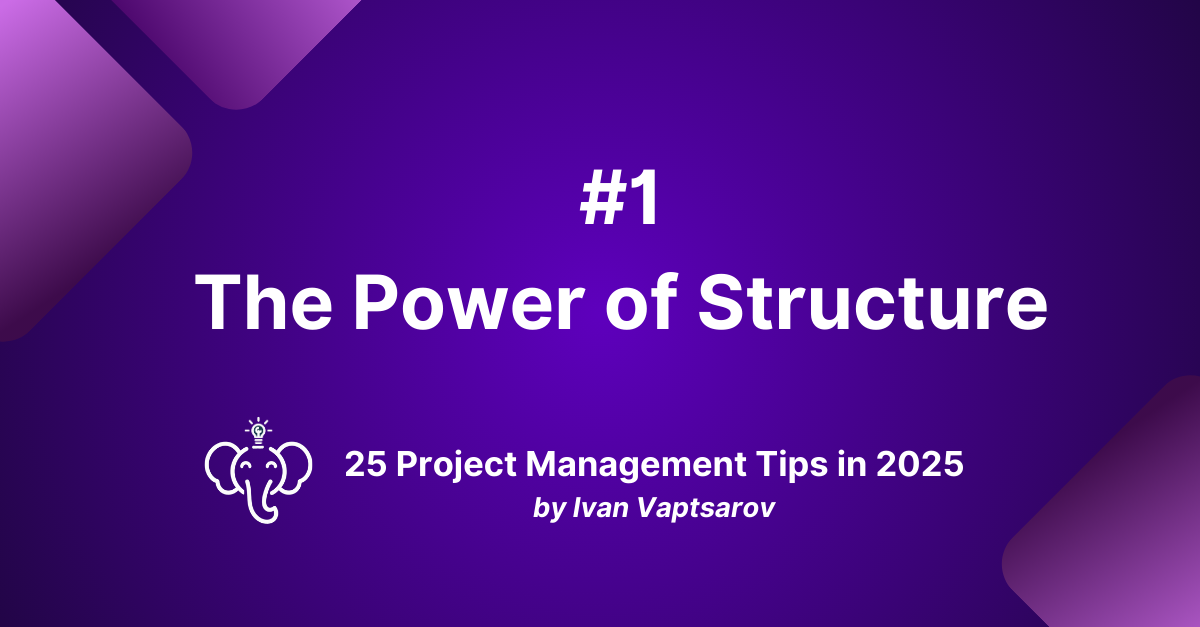 #1
The Power of Structure

25 Project Management Tips in 2025
by Ivan Vaptsarov